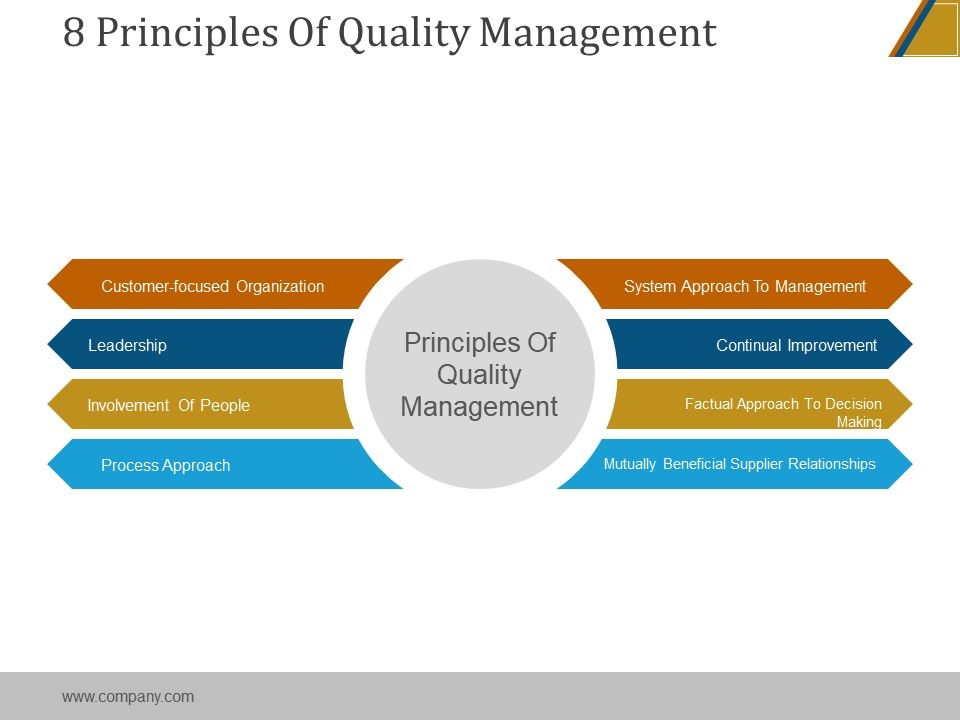 8 Principles Of Quality Management

Customer-focused Organization

Leadership

Involvement Of People

Process Approach

Principles Of Quality Management

System Approach To Management

Continual Improvement

Factual Approach To Decision Making

Mutually Beneficial Supplier Relationships

www.company.com